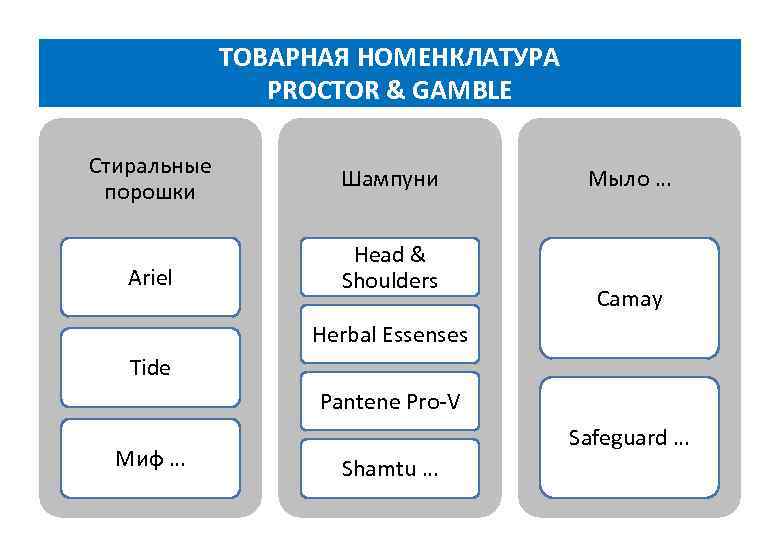 ТОВАРНАЯ НОМЕНКЛАТУРА
PROCTOR & GAMBLE

Стиральные порошки

Ariel

Tide

Миф ...

Шампуни

Head & Shoulders

Herbal Essenses

Pantene Pro-V

Shamtu ...

Мыло ...

Camay

Safeguard ...